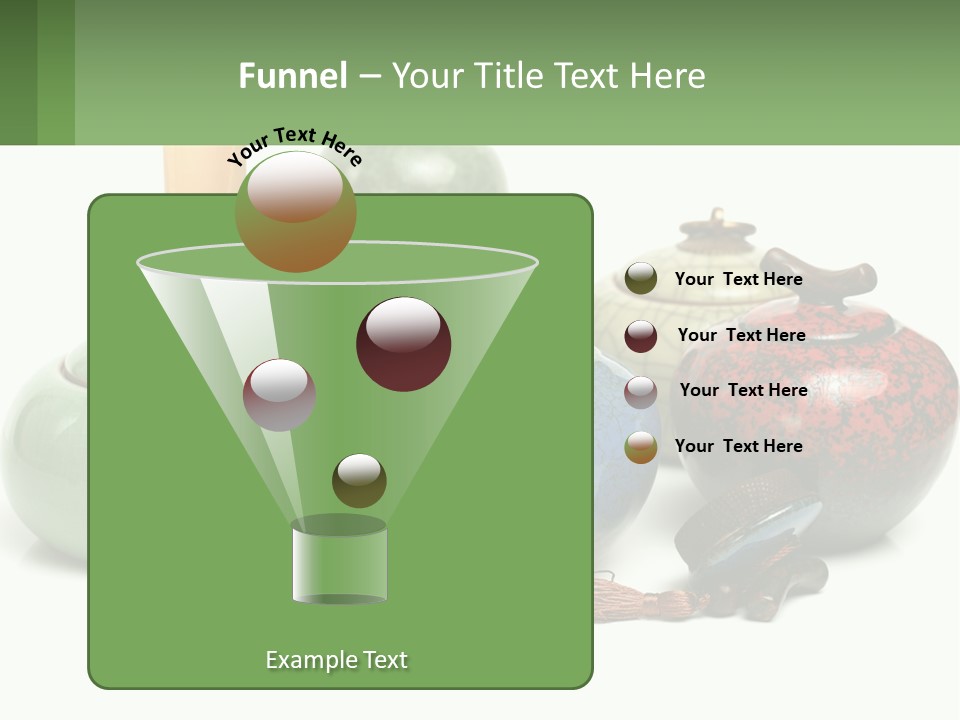 Funnel – Your Title Text Here

Your Text Here

Your Text Here

Your Text Here

Your Text Here

Your Text Here

Example Text